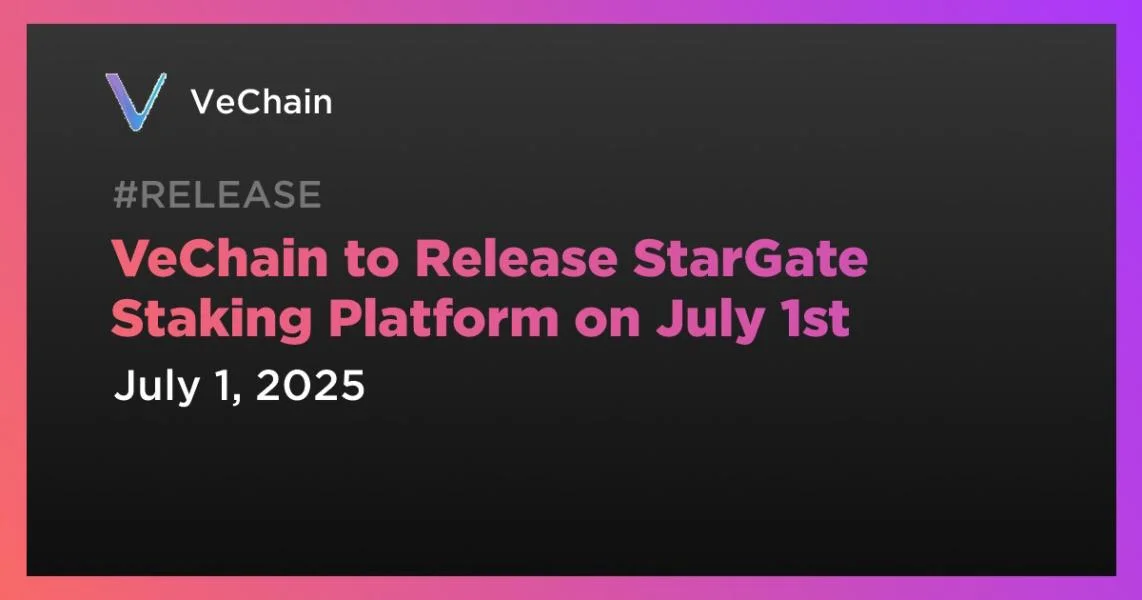 VeChain

#RELEASE

VeChain to Release StarGate Staking Platform on July 1st

July 1, 2025